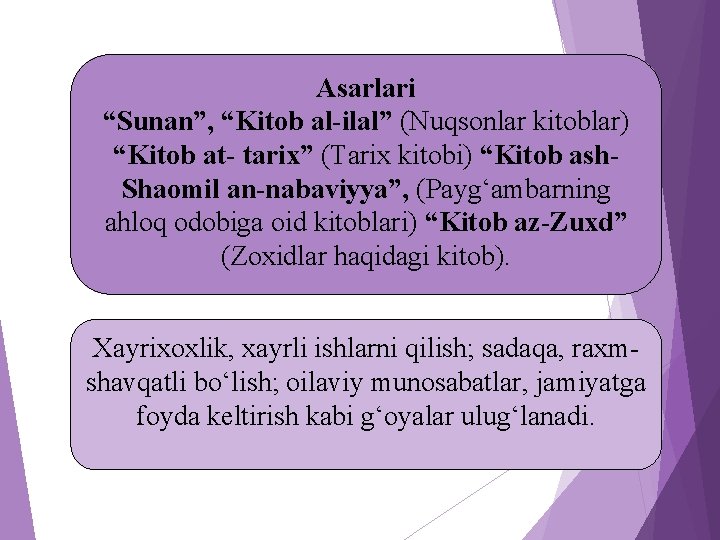 Asarlari
“Sunan”, “Kitob al-ilal” (Nuqsonlar kitoblar) “Kitob at- tarix” (Tarix kitobi) “Kitob ash-Shaomil an-nabaviyya”, (Payg‘ambarning ahloq odobiga oid kitoblari) “Kitob az-Zuxd” (Zoxidlar haqidagi kitob).

Xayrixoxlik, xayrli ishlarni qilish; sadaqa, raxm-shavqatli bo‘lish; oilaviy munosabatlar, jamiyatga foyda keltirish kabi g‘oyalar ulug‘lanadi.